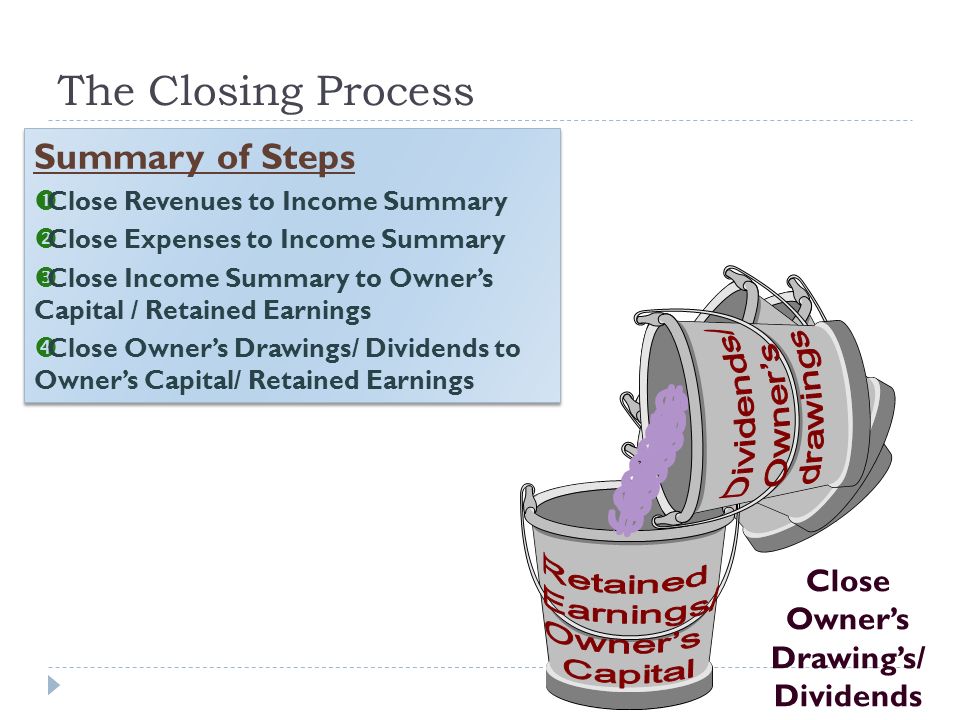 The Closing Process

Summary of Steps

1 Close Revenues to Income Summary

2 Close Expenses to Income Summary

3 Close Income Summary to Owner's Capital / Retained Earnings

4 Close Owner's Drawings/ Dividends to Owner's Capital/ Retained Earnings

Dividends/ Owner's drawings

Retained Earnings/ Owner's Capital

Close Owner's Drawing's/ Dividends